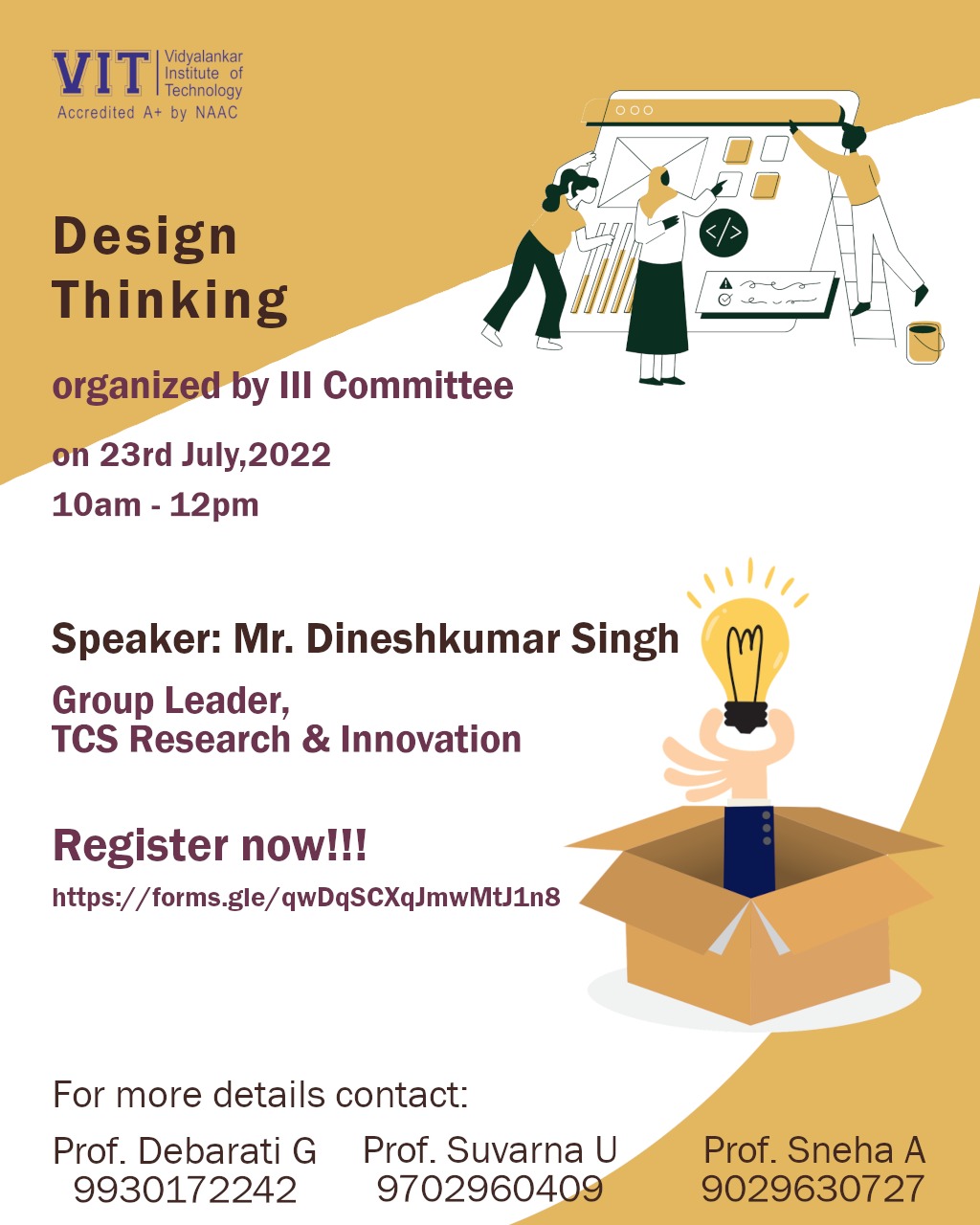 VIT Vidyalankar Institute of Technology
Accredited A+ by NAAC

Design Thinking

organized by III Committee

on 23rd July,2022
10am - 12pm

Speaker: Mr. Dineshkumar Singh

Group Leader,
TCS Research & Innovation

Register now!!!
https://forms.gle/qwDqSCXqJmwMtJ1n8

For more details contact:

Prof. Debarati G
9930172242

Prof. Suvarna U
9702960409

Prof. Sneha A
9029630727